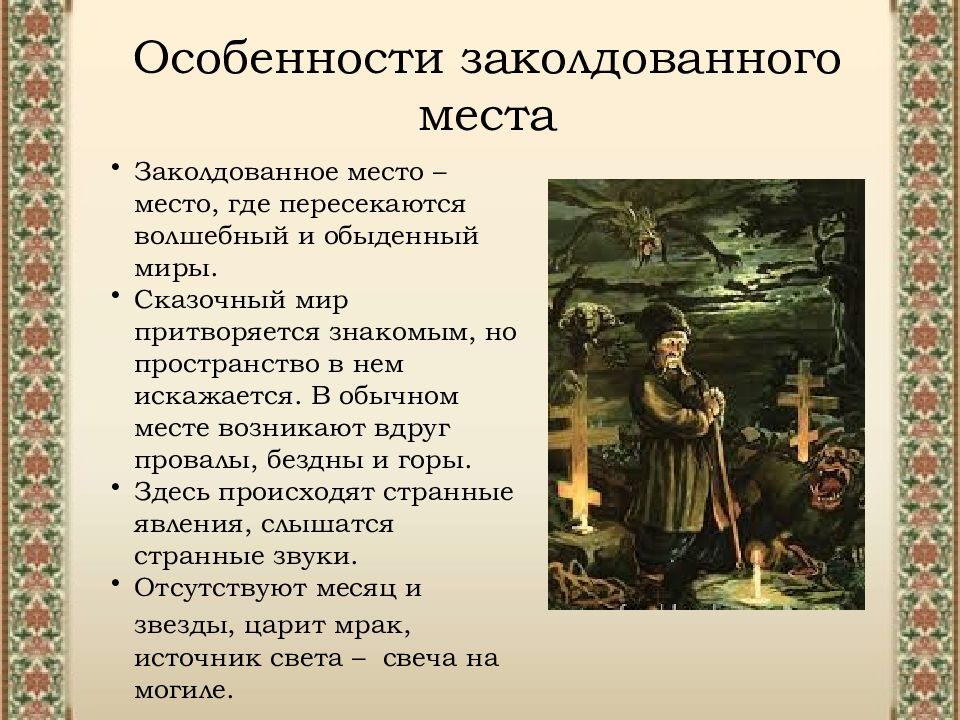 Особенности заколдованного места

• Заколдованное место – место, где пересекаются волшебный и обыденный миры.
• Сказочный мир притворяется знакомым, но пространство в нем искажается. В обычном месте возникают вдруг провалы, бездны и горы.
• Здесь происходят странные явления, слышатся странные звуки.
• Отсутствуют месяц и звезды, царит мрак, источник света – свеча на могиле.